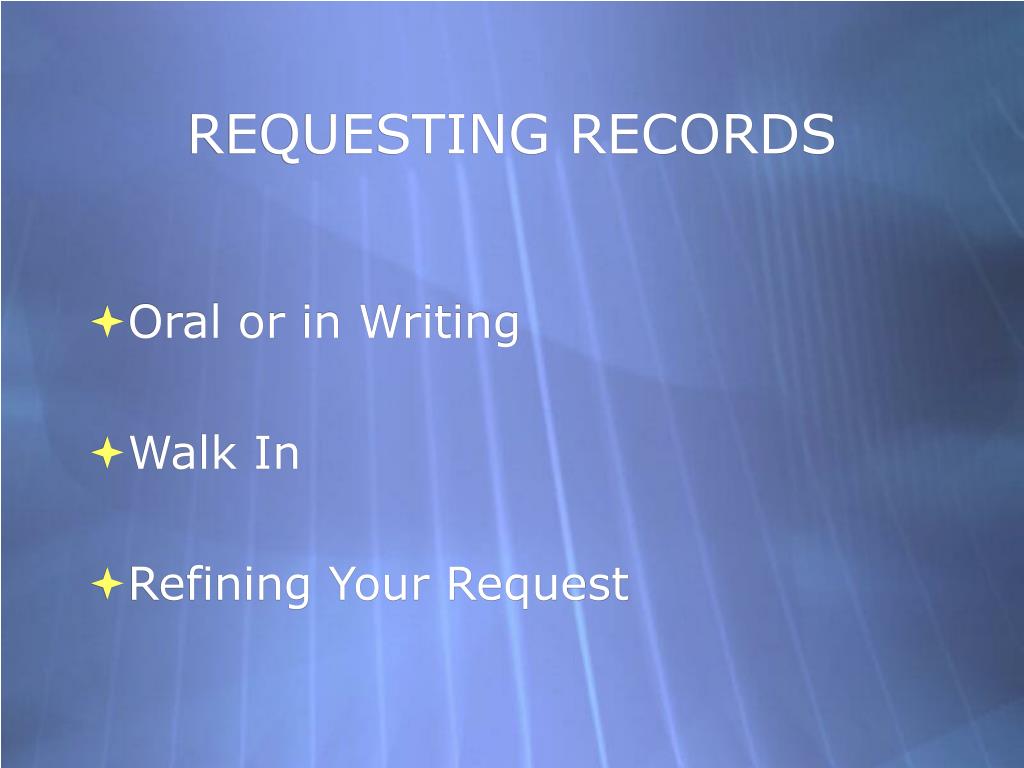 REQUESTING RECORDS

Oral or in Writing

Walk In

Refining Your Request